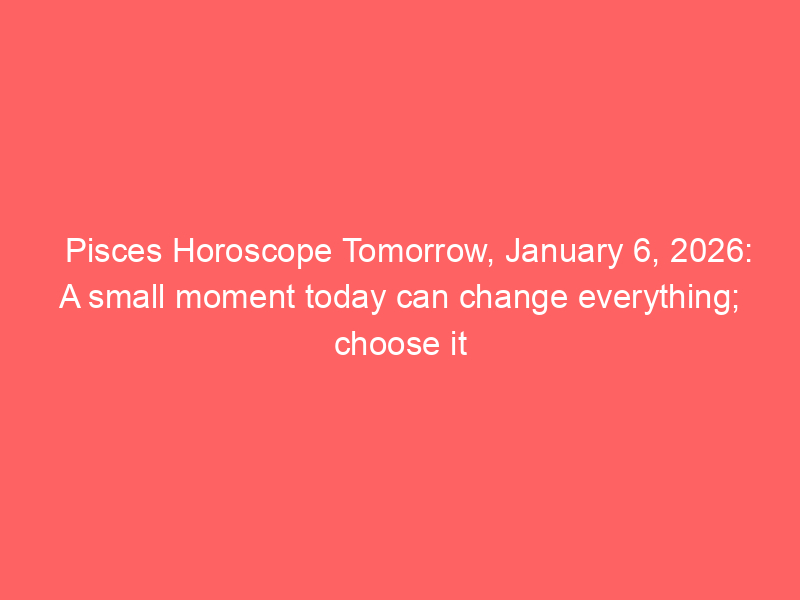 Pisces Horoscope Tomorrow, January 6, 2026: A small moment today can change everything; choose it